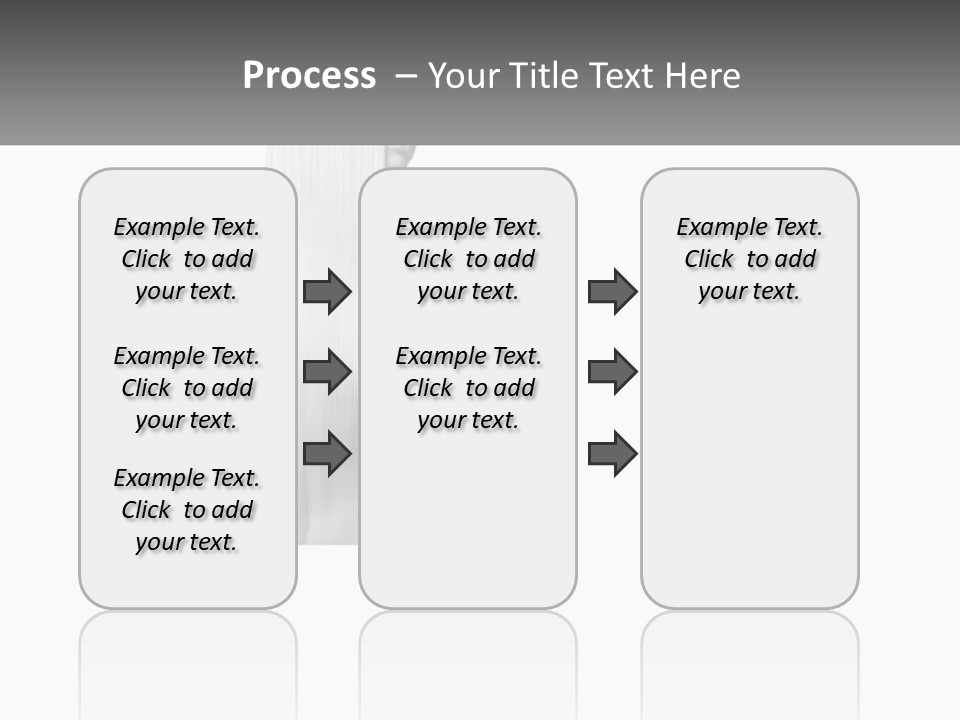 Process – Your Title Text Here

Example Text. Click to add your text.

Example Text. Click to add your text.

Example Text. Click to add your text.

Example Text. Click to add your text.

Example Text. Click to add your text.

Example Text. Click to add your text.